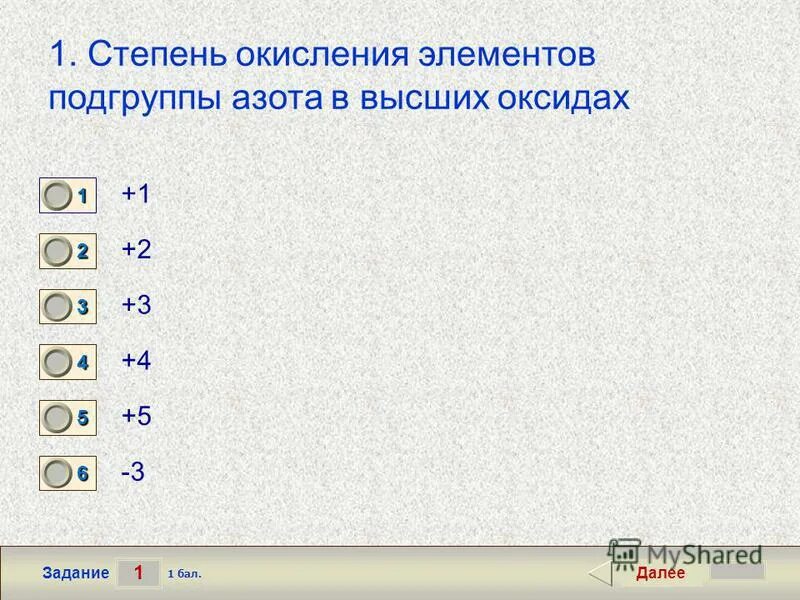 1. Степень окисления элементов подгруппы азота в высших оксидах

1 +1

2 +2

3 +3

4 +4

5 +5

6 -3

Задание 1 1 бал.

MyShared

Далее